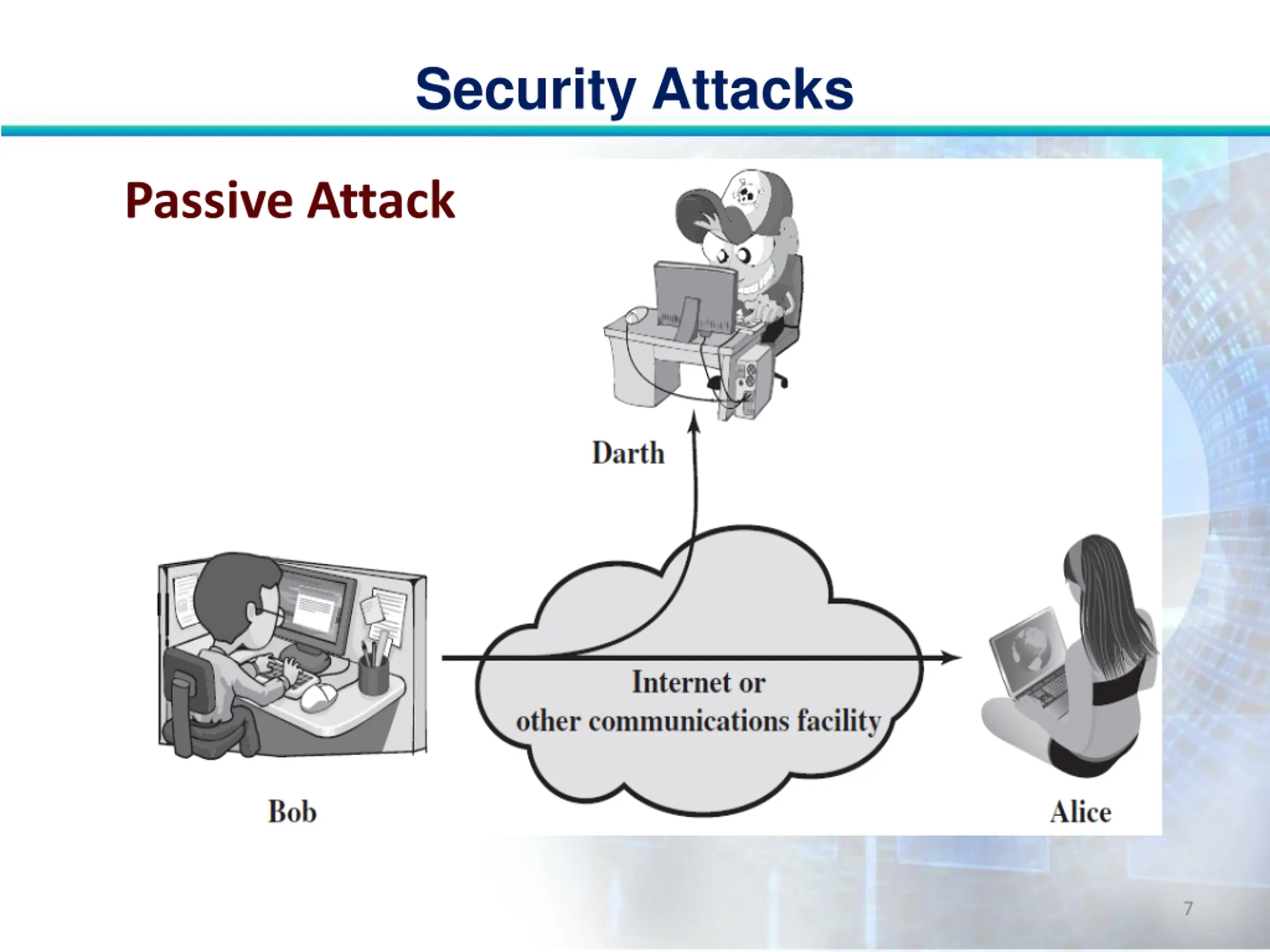 Security Attacks

Passive Attack

Darth

Internet or
other communications facility

Bob

Alice

7